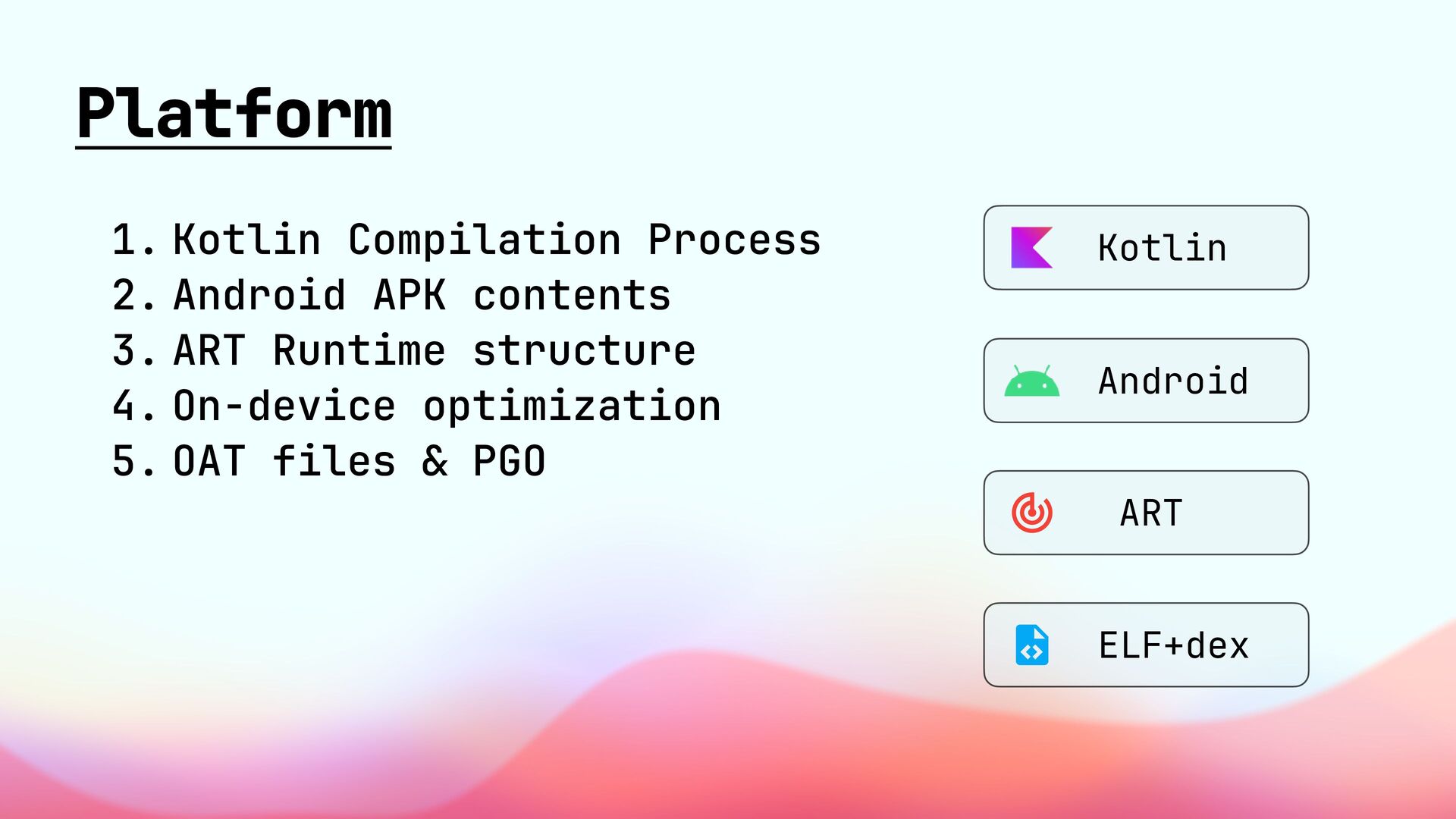 Platform

1. Kotlin Compilation Process
2. Android APK contents
3. ART Runtime structure
4. On-device optimization
5. OAT files & PGO

Kotlin

Android

ART

ELF+dex